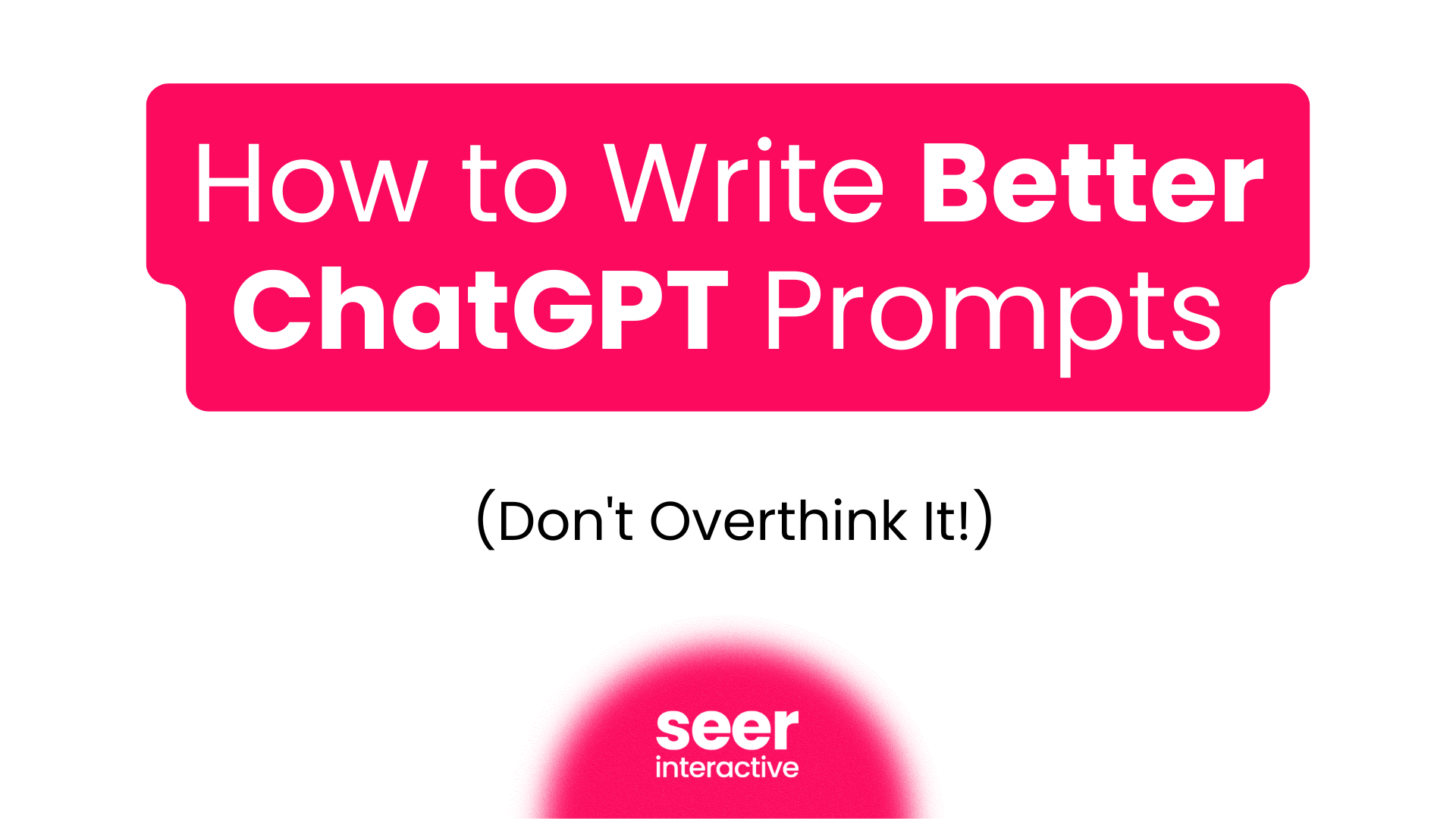 How to Write Better ChatGPT Prompts

(Don't Overthink It!)

seer
interactive